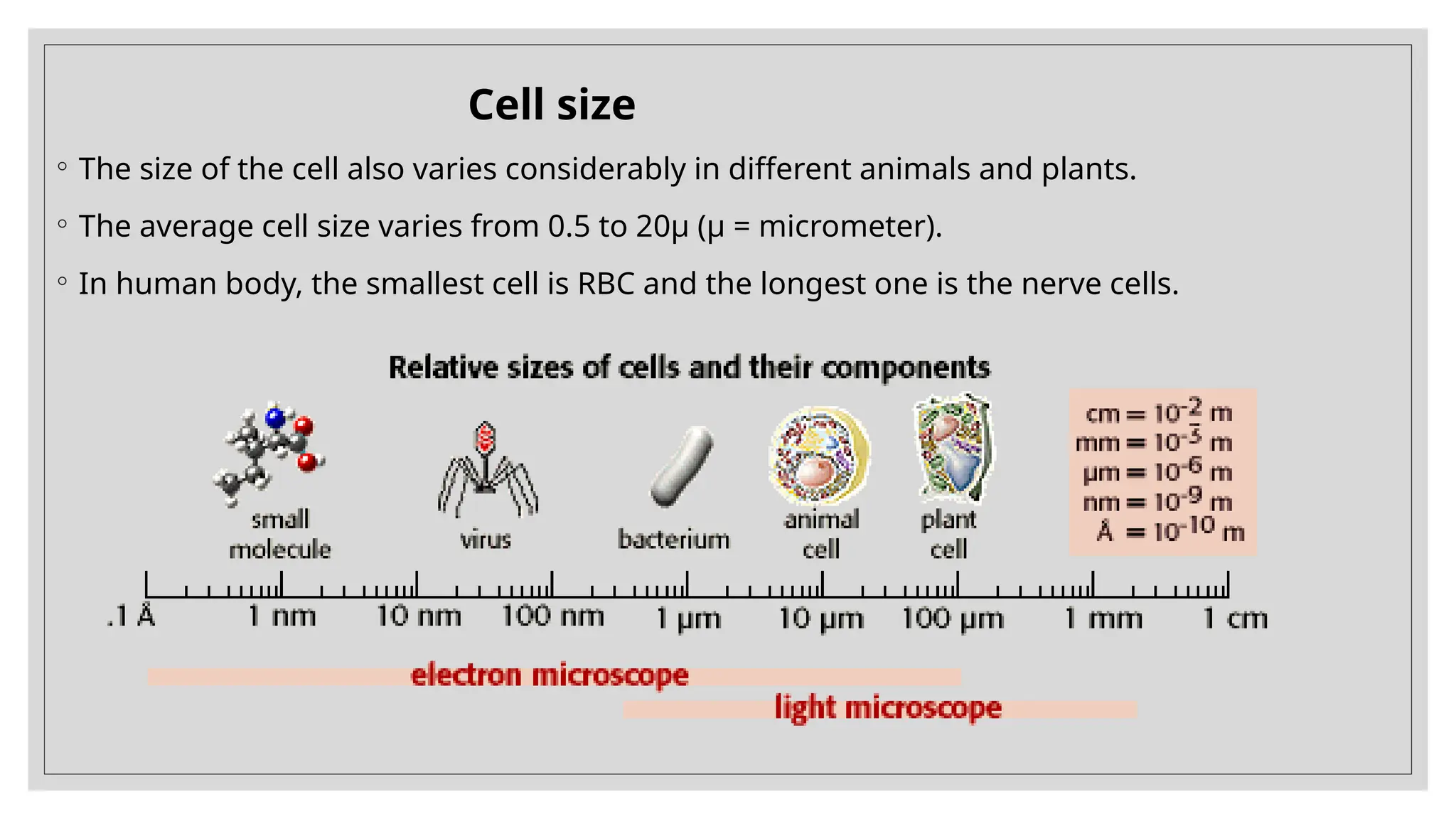 Cell size

◦ The size of the cell also varies considerably in different animals and plants.

◦ The average cell size varies from 0.5 to 20μ (μ = micrometer).

◦ In human body, the smallest cell is RBC and the longest one is the nerve cells.

Relative sizes of cells and their components

small molecule

virus

bacterium

animal cell

plant cell

cm = $10^{-2}$ m
mm = $10^{-3}$ m
μm = $10^{-6}$ m
nm = $10^{-9}$ m
Å = $10^{-10}$ m

.1 Å

1 nm

10 nm

100 nm

1 μm

10 μm

100 μm

1 mm

1 cm

electron microscope

light microscope